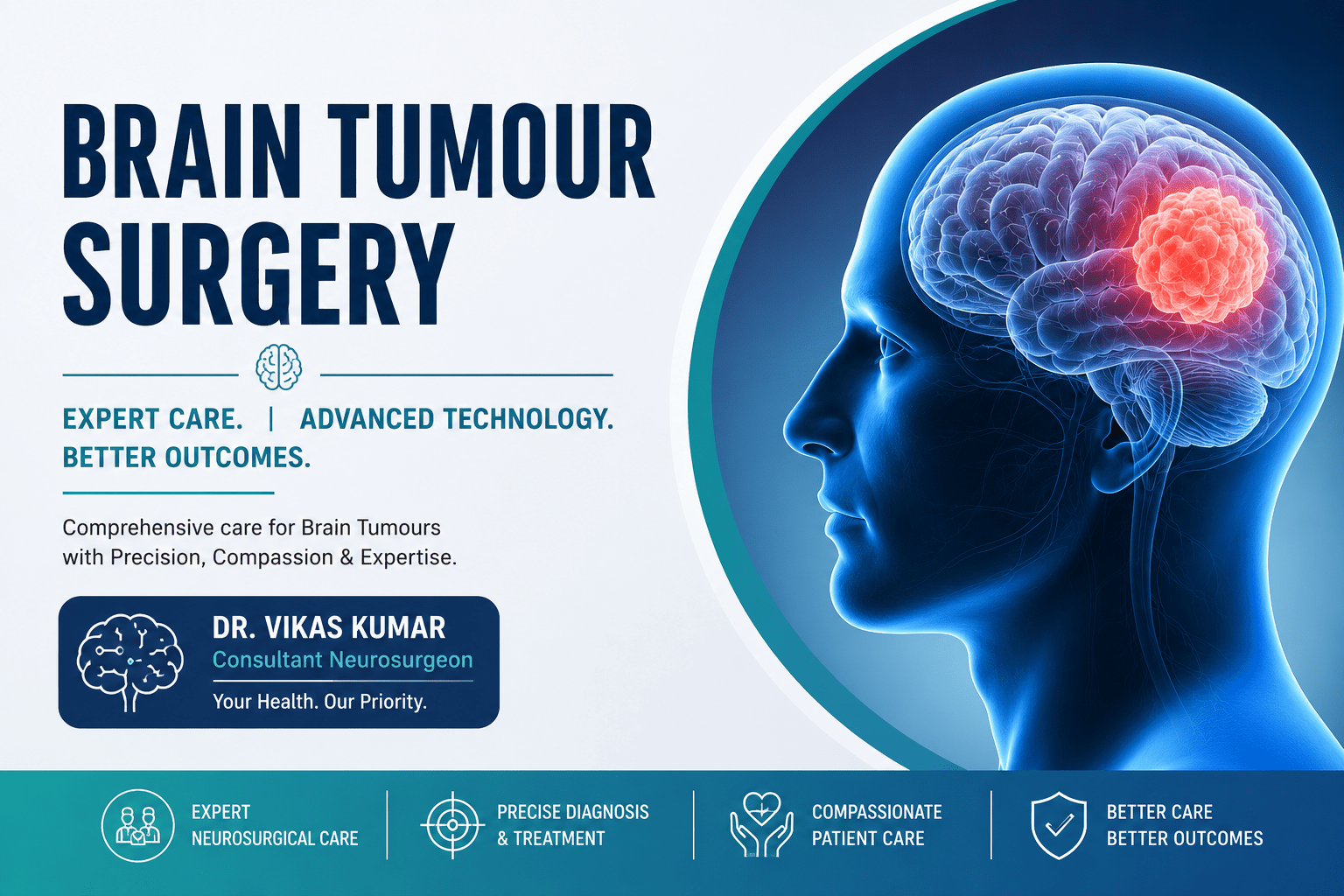 BRAIN TUMOUR SURGERY

EXPERT CARE. | ADVANCED TECHNOLOGY. BETTER OUTCOMES.

Comprehensive care for Brain Tumours with Precision, Compassion & Expertise.

DR. VIKAS KUMAR
Consultant Neurosurgeon
Your Health. Our Priority.

EXPERT NEUROSURGICAL CARE

PRECISE DIAGNOSIS & TREATMENT

COMPASSIONATE PATIENT CARE

BETTER CARE BETTER OUTCOMES